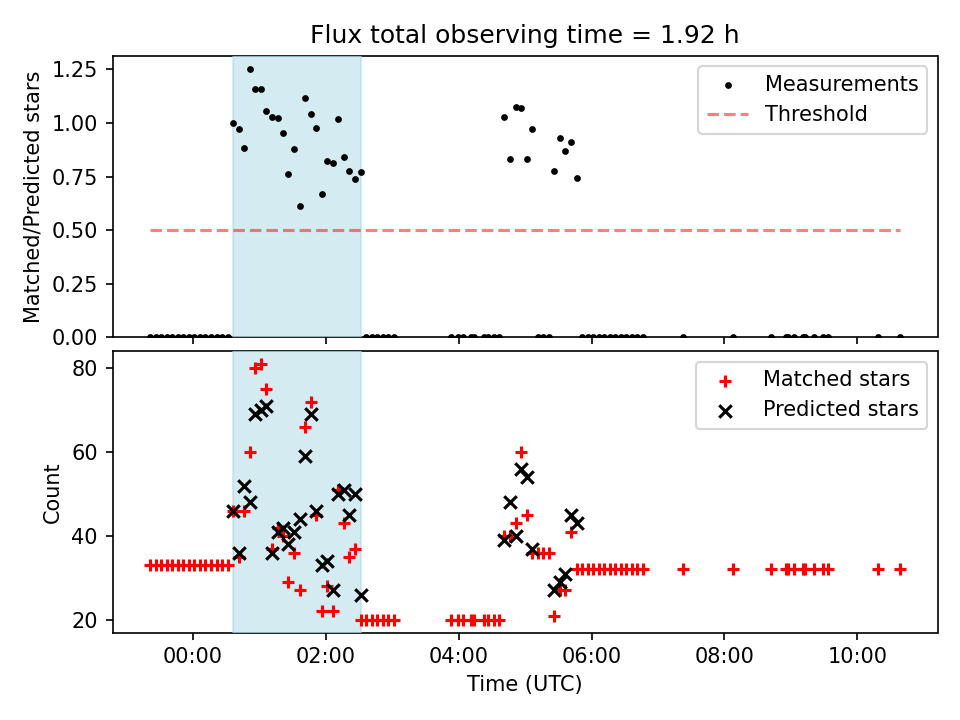 Flux total observing time = 1.92 h

Matched/Predicted stars

1.25
1.00
0.75
0.50
0.25
0.00

Measurements
Threshold

Count

80
60
40
20

Matched stars
Predicted stars

00:00
02:00
04:00
06:00
08:00
10:00

Time (UTC)